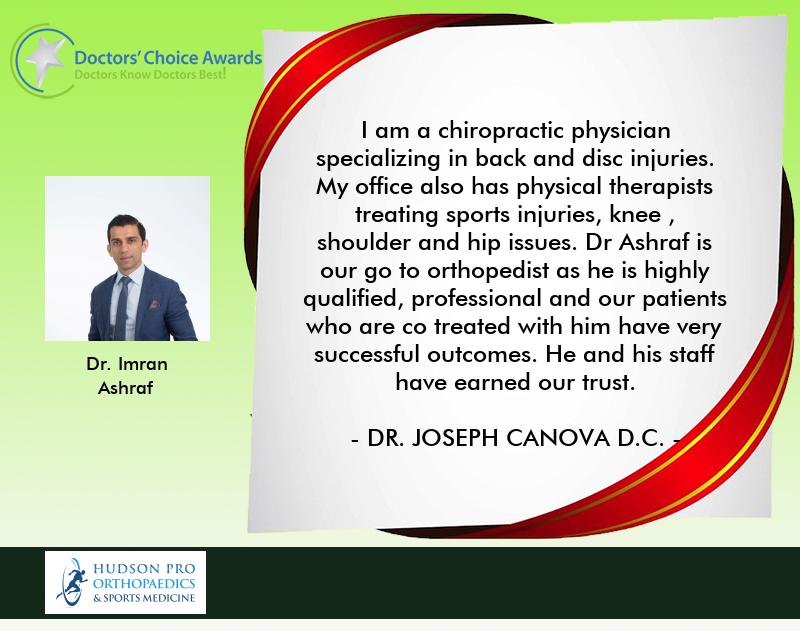 Doctors' Choice Awards
Doctors Know Doctors Best!

Dr. Imran Ashraf

I am a chiropractic physician specializing in back and disc injuries. My office also has physical therapists treating sports injuries, knee , shoulder and hip issues. Dr Ashraf is our go to orthopedist as he is highly qualified, professional and our patients who are co treated with him have very successful outcomes. He and his staff have earned our trust.

- DR. JOSEPH CANOVA D.C. -

HUDSON PRO ORTHOPAEDICS & SPORTS MEDICINE